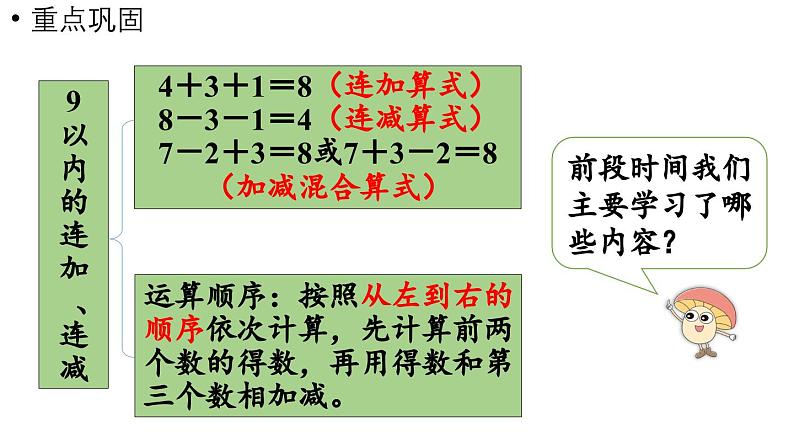 • 重点巩固

9以内的连加、连减

$4+3+1=8$（连加算式）
$8-3-1=4$（连减算式）
$7-2+3=8$或$7+3-2=8$
（加减混合算式）

运算顺序：按照从左到右的顺序依次计算，先计算前两个数的得数，再用得数和第三个数相加减。

前段时间我们主要学习了哪些内容？